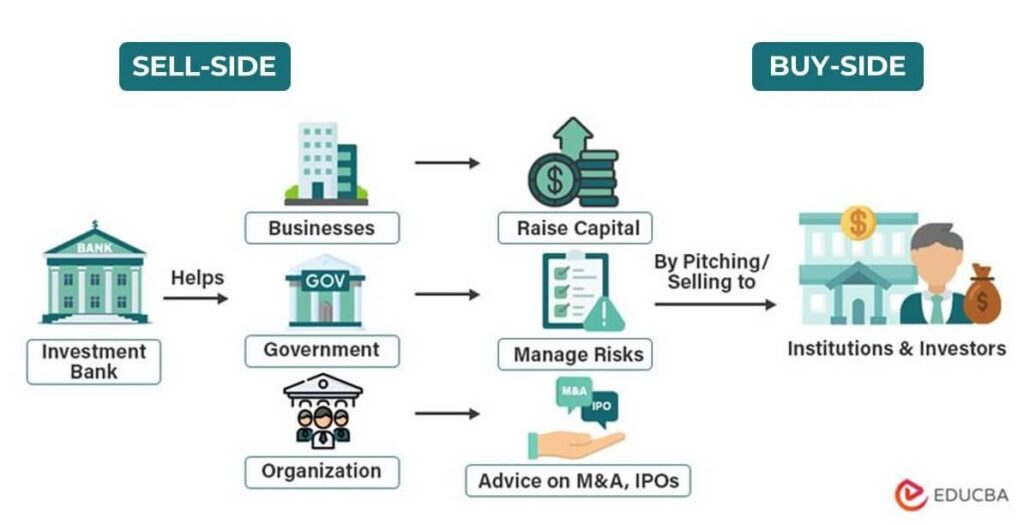 SELL-SIDE

BUY-SIDE

BANK

Investment Bank

Helps

Businesses

GOV

Government

Organization

Raise Capital

Manage Risks

M&A

IPO

Advice on M&A, IPOs

By Pitching/ Selling to

Institutions & Investors

EDUCBA